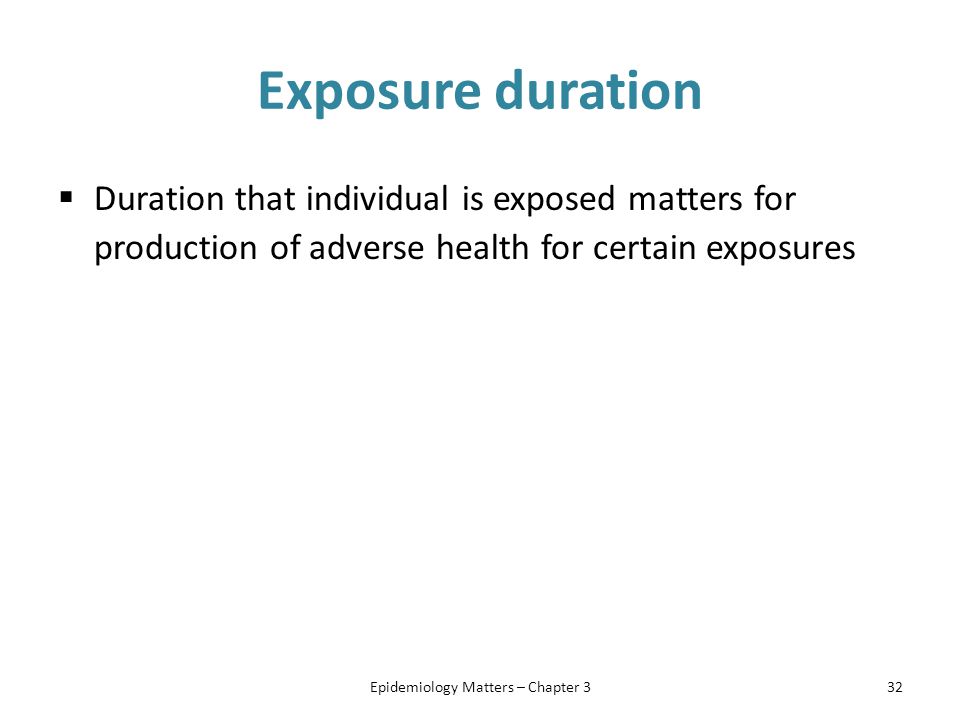 Exposure duration

▪ Duration that individual is exposed matters for production of adverse health for certain exposures

Epidemiology Matters – Chapter 3

32